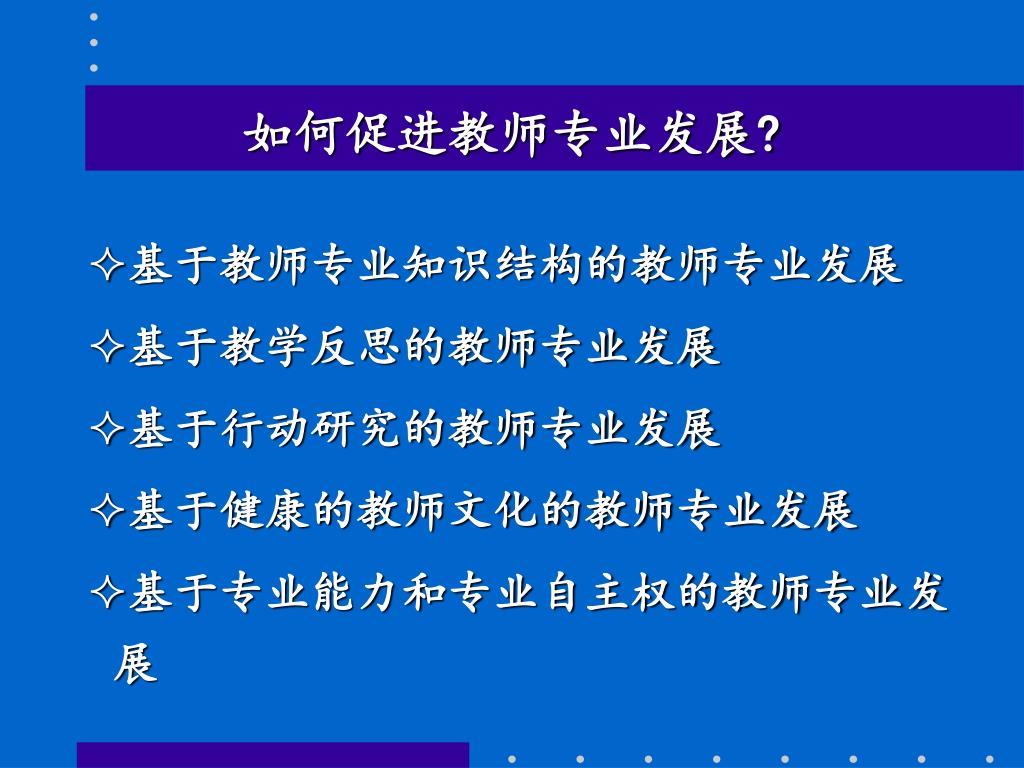 如何促进教师专业发展?

✧基于教师专业知识结构的教师专业发展

✧基于教学反思的教师专业发展

✧基于行动研究的教师专业发展

✧基于健康的教师文化的教师专业发展

✧基于专业能力和专业自主权的教师专业发展